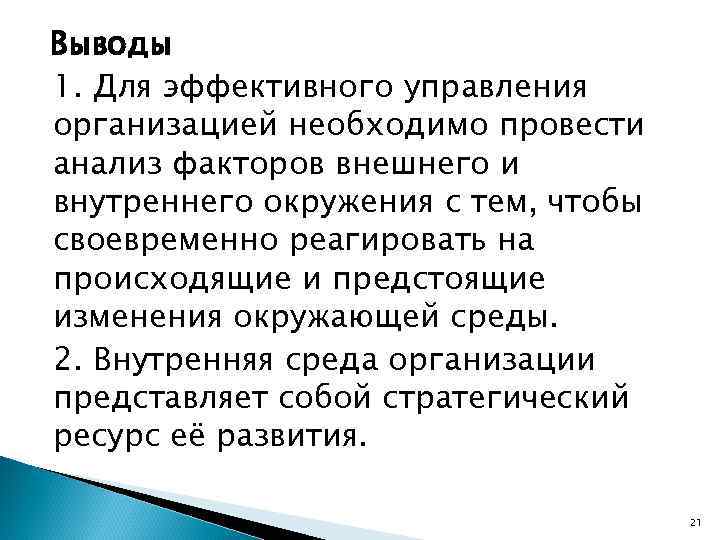 Выводы

1. Для эффективного управления организацией необходимо провести анализ факторов внешнего и внутреннего окружения с тем, чтобы своевременно реагировать на происходящие и предстоящие изменения окружающей среды.

2. Внутренняя среда организации представляет собой стратегический ресурс её развития.

21